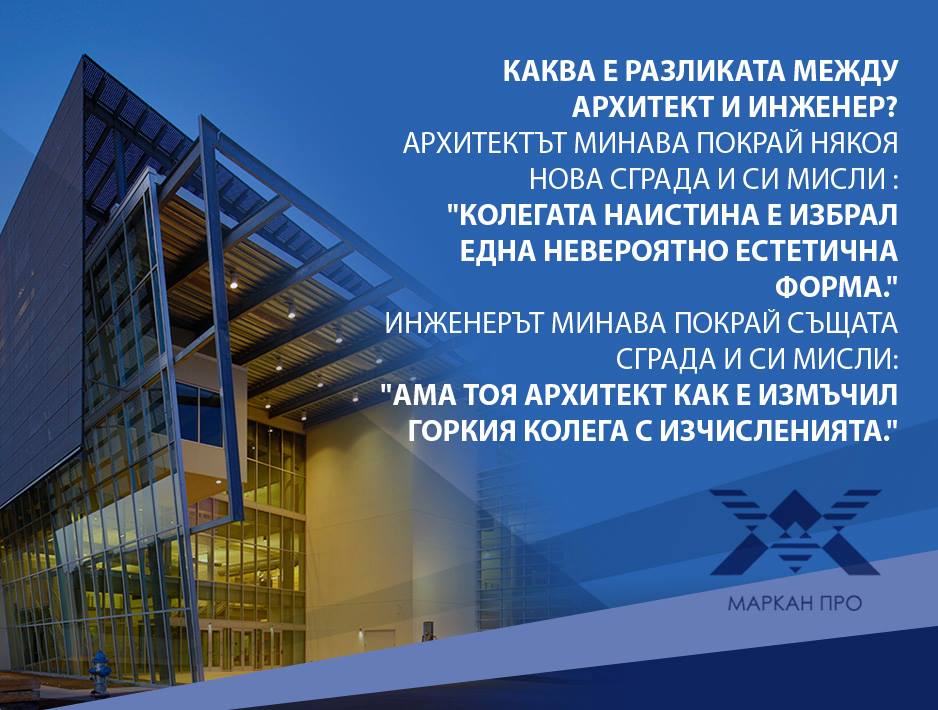 КАКВА Е РАЗЛИКАТА МЕЖДУ АРХИТЕКТ И ИНЖЕНЕР?

АРХИТЕКТЪТ МИНАВА ПОКРАЙ НЯКОЯ НОВА СГРАДА И СИ МИСЛИ :

"КОЛЕГАТА НАИСТИНА Е ИЗБРАЛ ЕДНА НЕВЕРОЯТНО ЕСТЕТИЧНА ФОРМА."

ИНЖЕНЕРЪТ МИНАВА ПОКРАЙ СЪЩАТА СГРАДА И СИ МИСЛИ:

"АМА ТОЯ АРХИТЕКТ КАК Е ИЗМЪЧИЛ ГОРКИЯ КОЛЕГА С ИЗЧИСЛЕНИЯТА."

МАРКАН ПРО